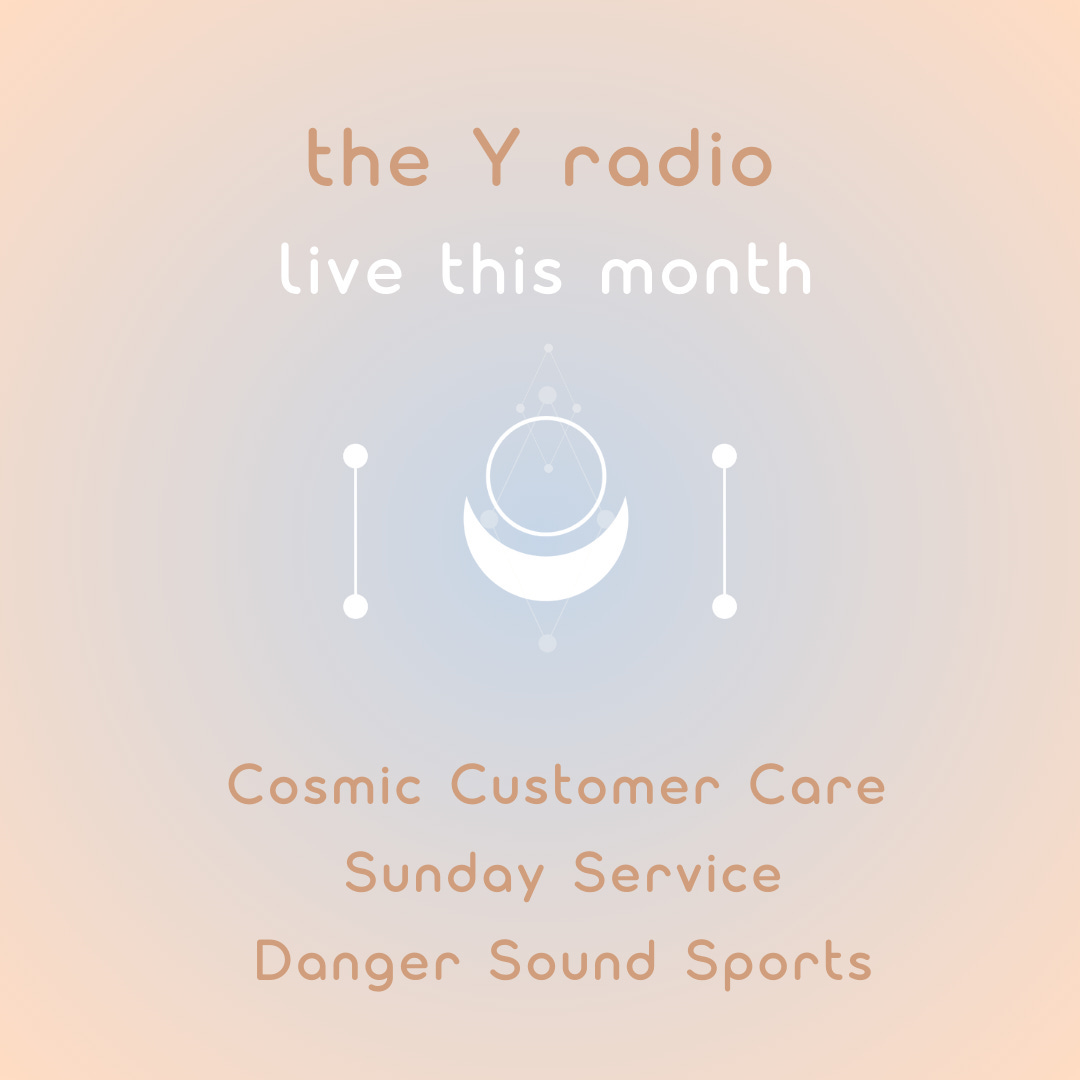 the Y radio
live this month

Cosmic Customer Care
Sunday Service
Danger Sound Sports